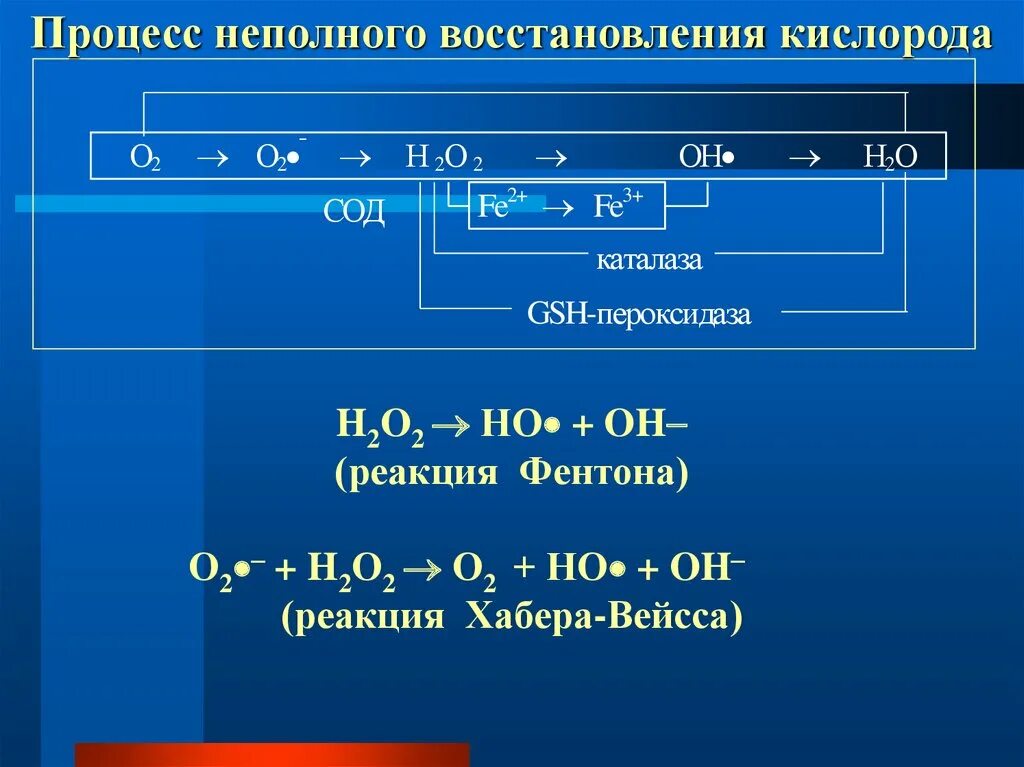 Процесс неполного восстановления кислорода

$O_2 \rightarrow O_2\bullet^- \rightarrow H_2O_2 \rightarrow OH\bullet \rightarrow H_2O$

СОД

$Fe^{2+} \rightarrow Fe^{3+}$

каталаза

GSH-пероксидаза

$H_2O_2 \rightarrow HO\bullet + OH^-$
(реакция Фентона)

$O_2\bullet^- + H_2O_2 \rightarrow O_2 + HO\bullet + OH^-$
(реакция Хабера-Вейсса)